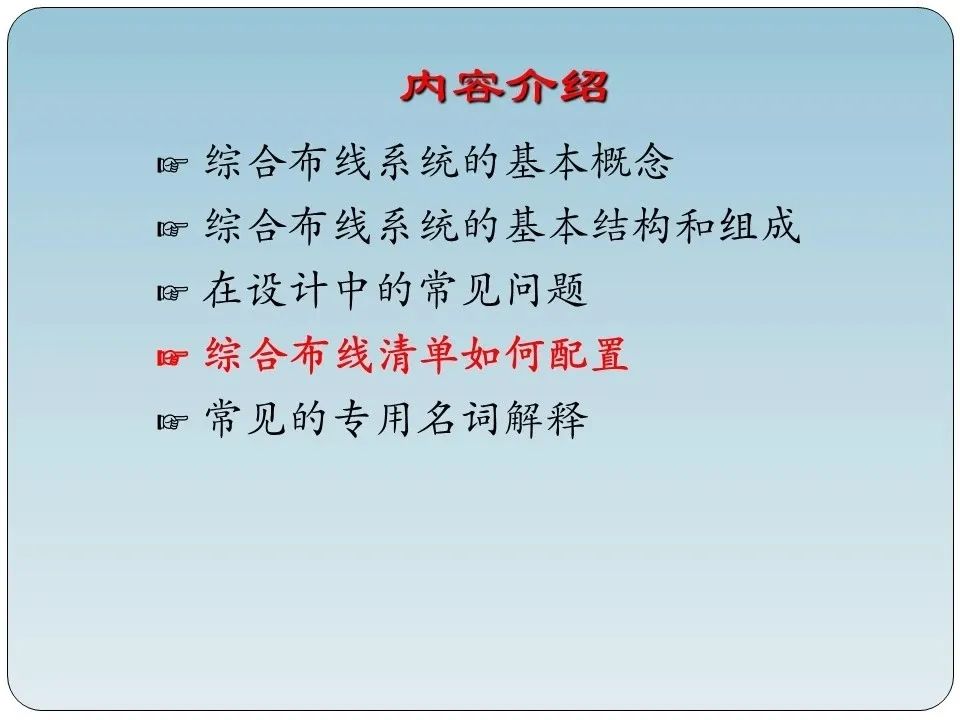 内容介绍

☞ 综合布线系统的基本概念
☞ 综合布线系统的基本结构和组成
☞ 在设计中的常见问题
☞ 综合布线清单如何配置
☞ 常见的专用名词解释